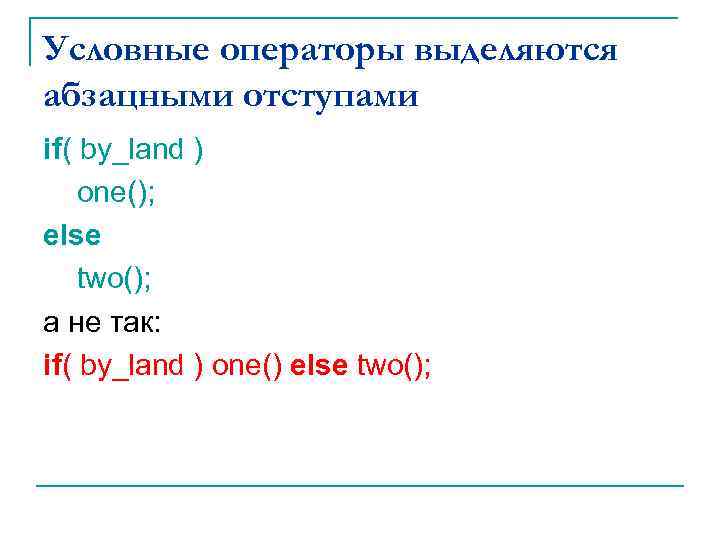 Условные операторы выделяются абзацными отступами

if( by_land )
one();
else
two();

а не так:

if( by_land ) one() else two();